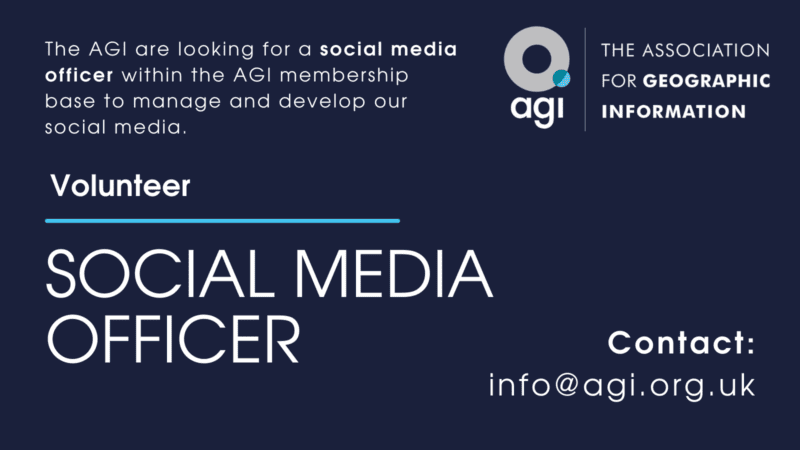 The AGI are looking for a social media officer within the AGI membership base to manage and develop our social media.

agi

THE ASSOCIATION FOR GEOGRAPHIC INFORMATION

Volunteer

SOCIAL MEDIA OFFICER

Contact:
info@agi.org.uk